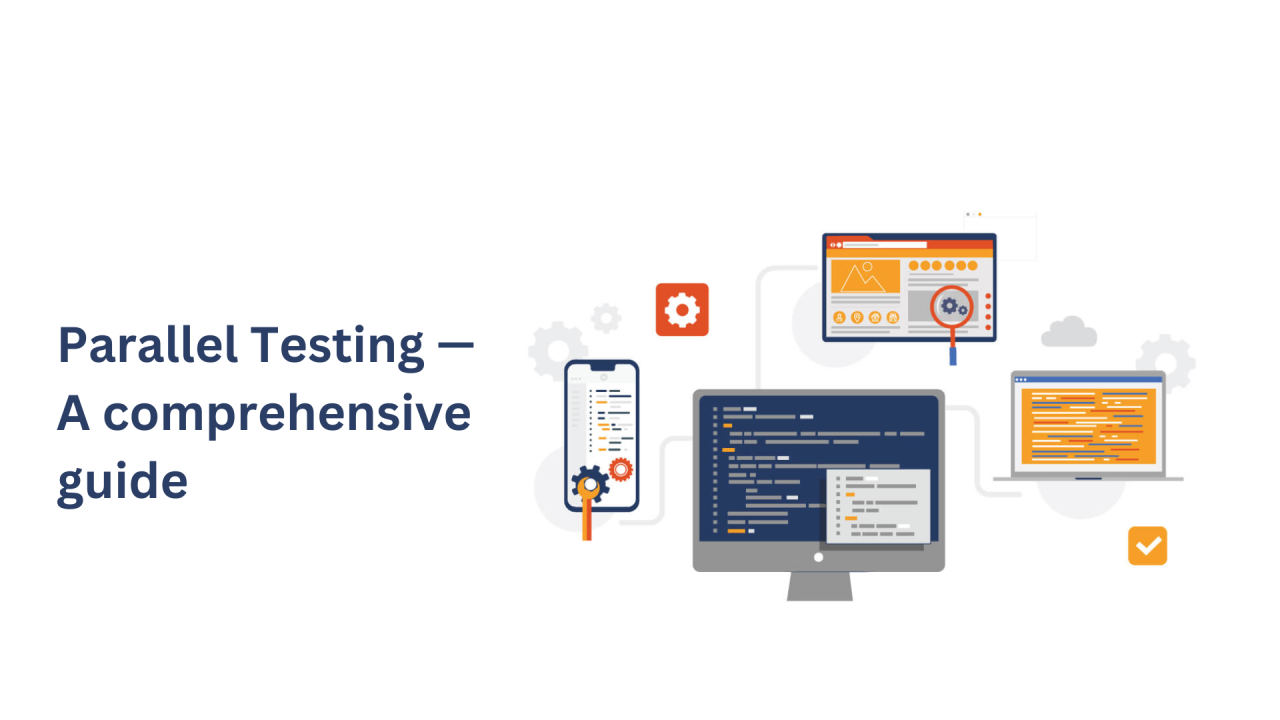 Parallel Testing — A comprehensive guide